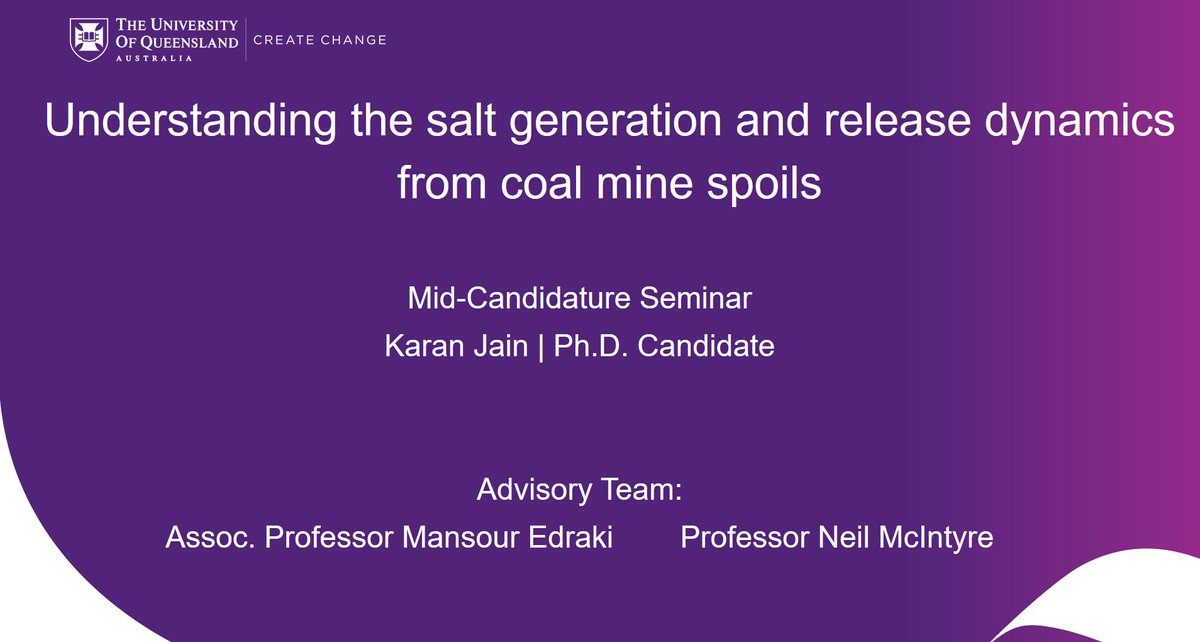 THE UNIVERSITY OF QUEENSLAND
AUSTRALIA
CREATE CHANGE

Understanding the salt generation and release dynamics from coal mine spoils

Mid-Candidature Seminar
Karan Jain | Ph.D. Candidate

Advisory Team:
Assoc. Professor Mansour Edraki
Professor Neil McIntyre